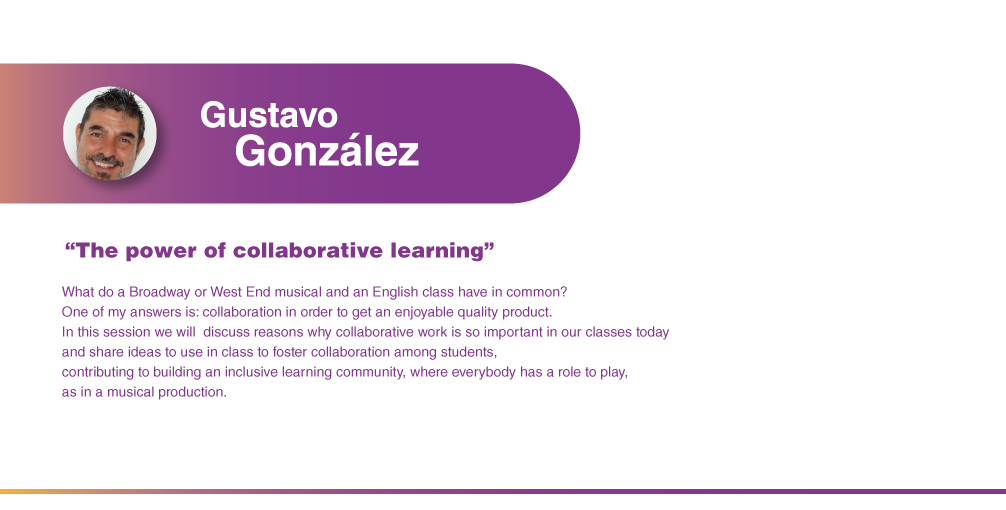 Gustavo
González

“The power of collaborative learning”

What do a Broadway or West End musical and an English class have in common?
One of my answers is: collaboration in order to get an enjoyable quality product.
In this session we will discuss reasons why collaborative work is so important in our classes today and share ideas to use in class to foster collaboration among students, contributing to building an inclusive learning community, where everybody has a role to play, as in a musical production.